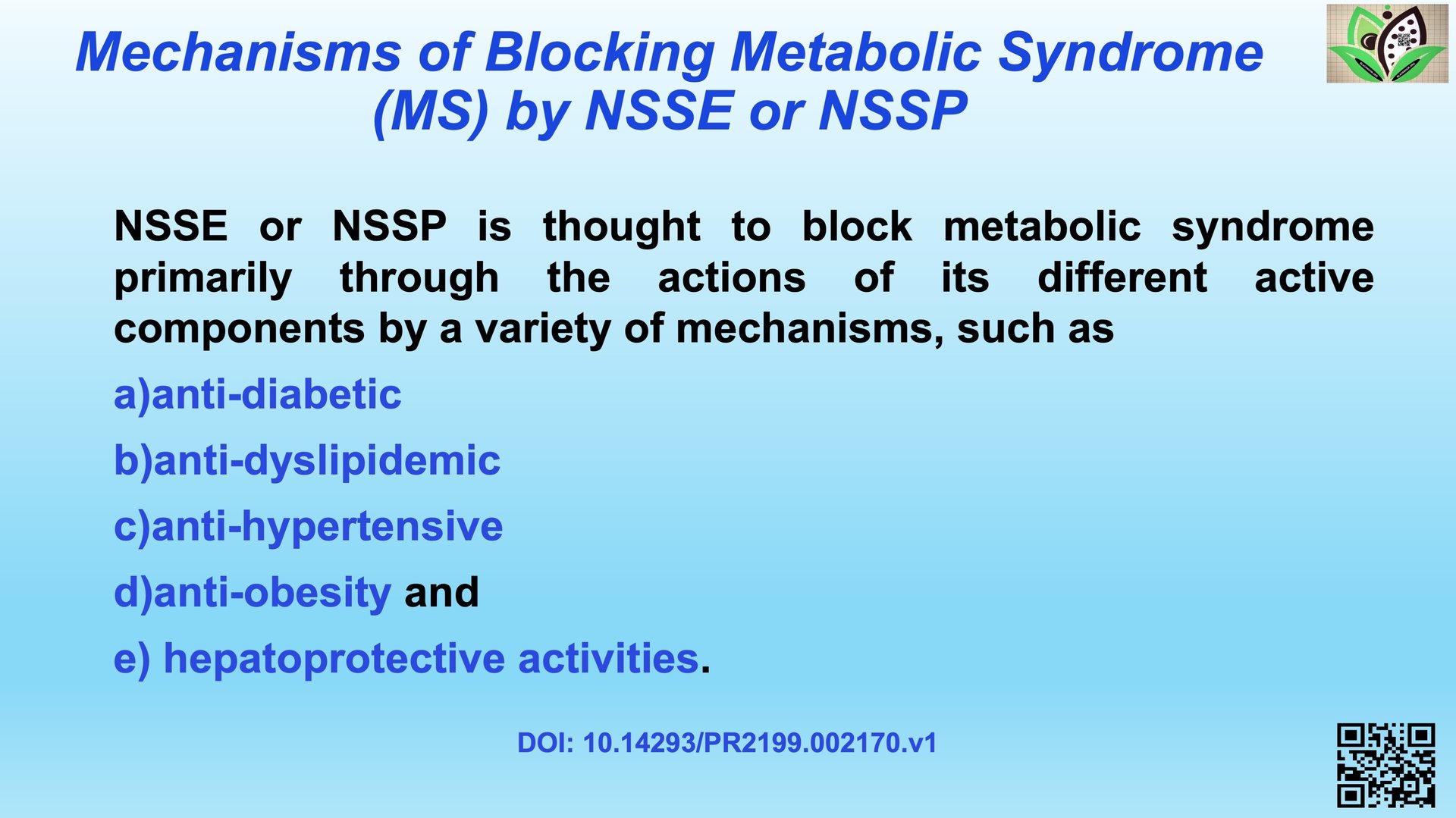 Mechanisms of Blocking Metabolic Syndrome (MS) by NSSE or NSSP

NSSE or NSSP is thought to block metabolic syndrome primarily through the actions of its different active components by a variety of mechanisms, such as

a)anti-diabetic

b)anti-dyslipidemic

c)anti-hypertensive

d)anti-obesity and

e) hepatoprotective activities.

DOI: 10.14293/PR2199.002170.v1